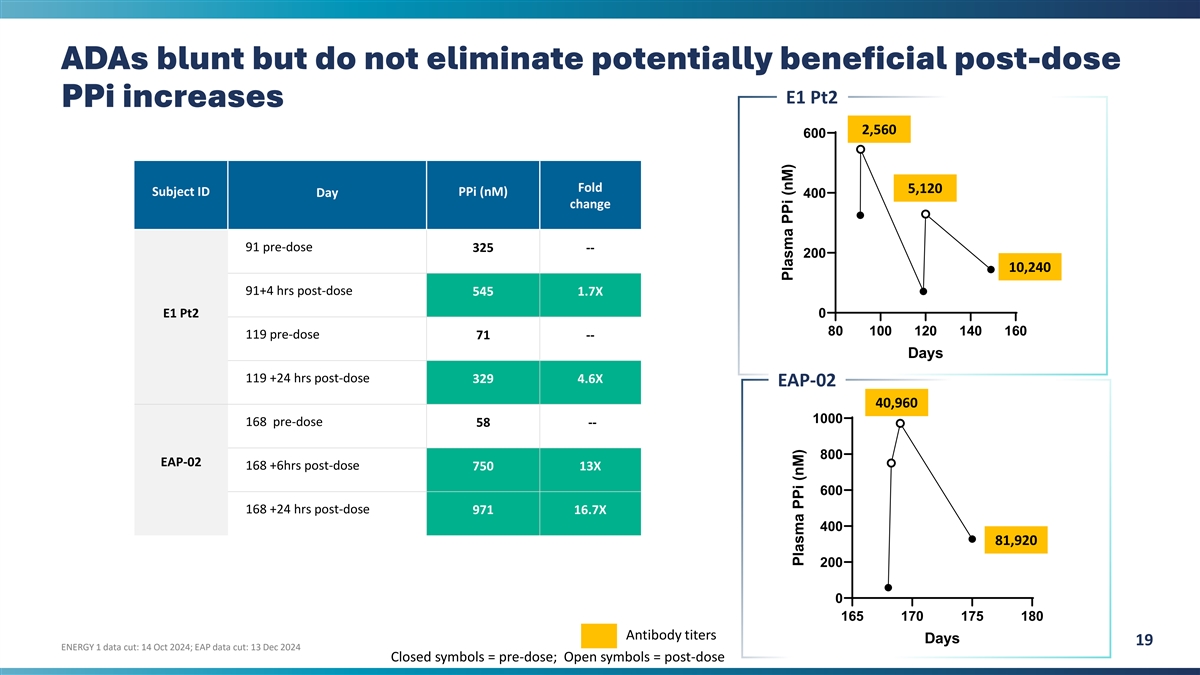 ADAs blunt but do not eliminate potentially beneficial post-dose PPi increases

| Subject ID | Day | PPi (nM) | Fold change |
|---|---|---|---|
| E1 Pt2 | 91 pre-dose | 325 | -- |
| | 91+4 hrs post-dose | 545 | 1.7X |
| | 119 pre-dose | 71 | -- |
| | 119 +24 hrs post-dose | 329 | 4.6X |
| EAP-02 | 168 pre-dose | 58 | -- |
| | 168 +6hrs post-dose | 750 | 13X |
| | 168 +24 hrs post-dose | 971 | 16.7X |

E1 Pt2

2,560

5,120

10,240

Plasma PPi (nM)

600
400
200
0
80 100 120 140 160

Days

EAP-02

40,960

81,920

Plasma PPi (nM)

1000
800
600
400
200
0
165 170 175 180

Days

Antibody titers

Closed symbols = pre-dose; Open symbols = post-dose

ENERGY 1 data cut: 14 Oct 2024; EAP data cut: 13 Dec 2024

19